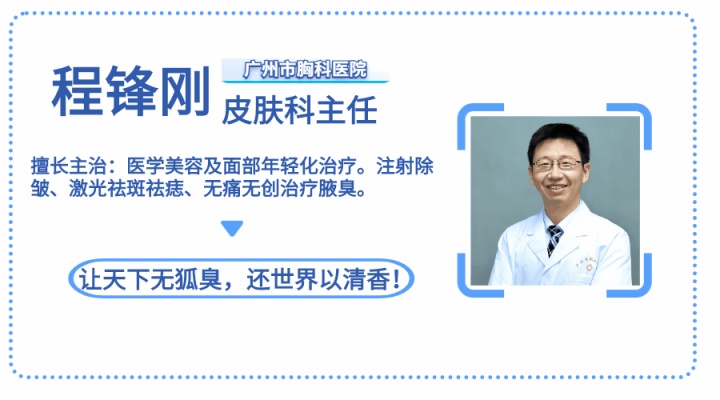 程锋刚

广州市胸科医院
皮肤科主任

擅长主治：医学美容及面部年轻化治疗。注射除皱、激光祛斑祛痣、无痛无创治疗腋臭。

让天下无狐臭，还世界以清香！